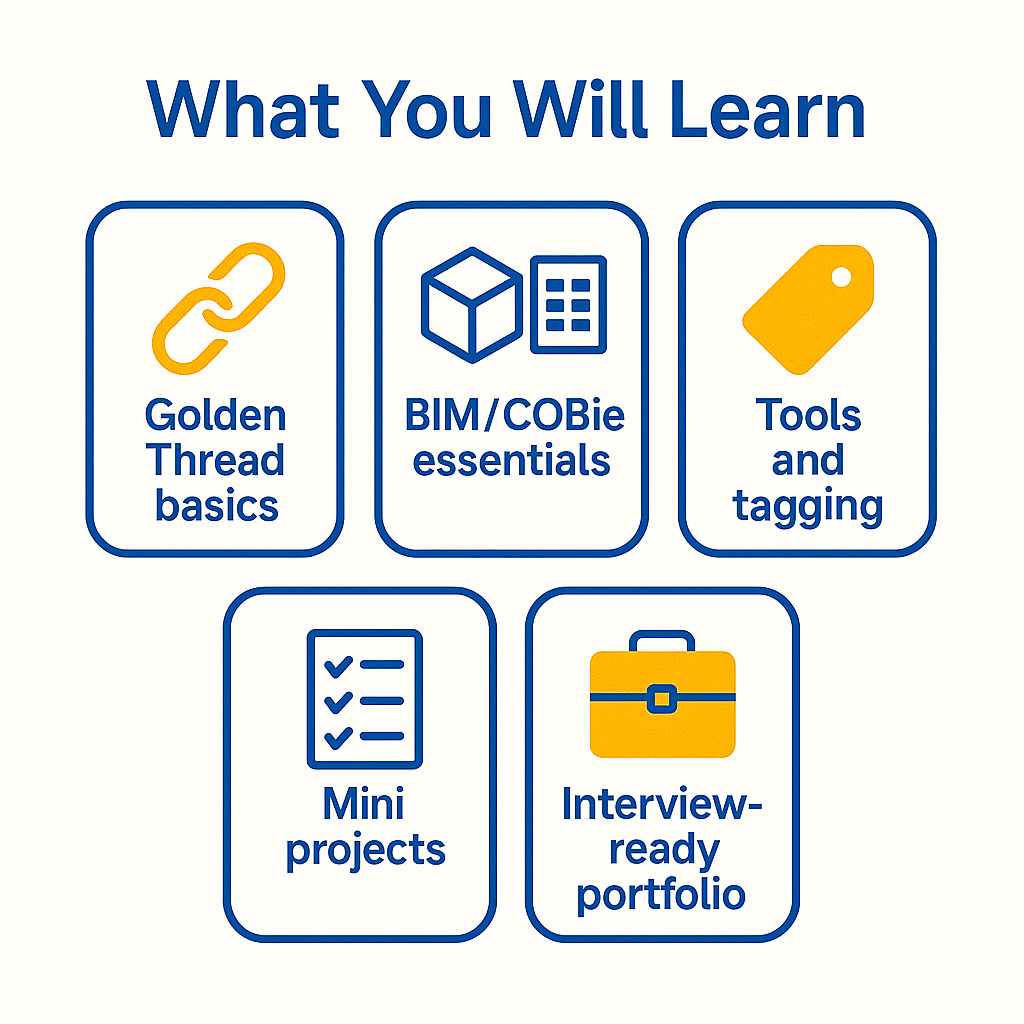 What You Will Learn

Golden Thread basics

BIM/COBie essentials

Tools and tagging

Mini projects

Interview-ready portfolio